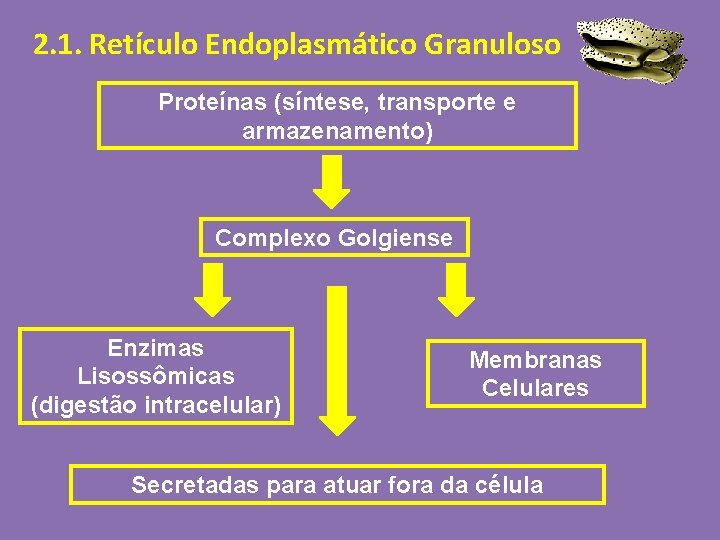 2.1. Retículo Endoplasmático Granuloso

Proteínas (síntese, transporte e armazenamento)

Complexo Golgiense

Enzimas Lisossômicas (digestão intracelular)

Membranas Celulares

Secretadas para atuar fora da célula